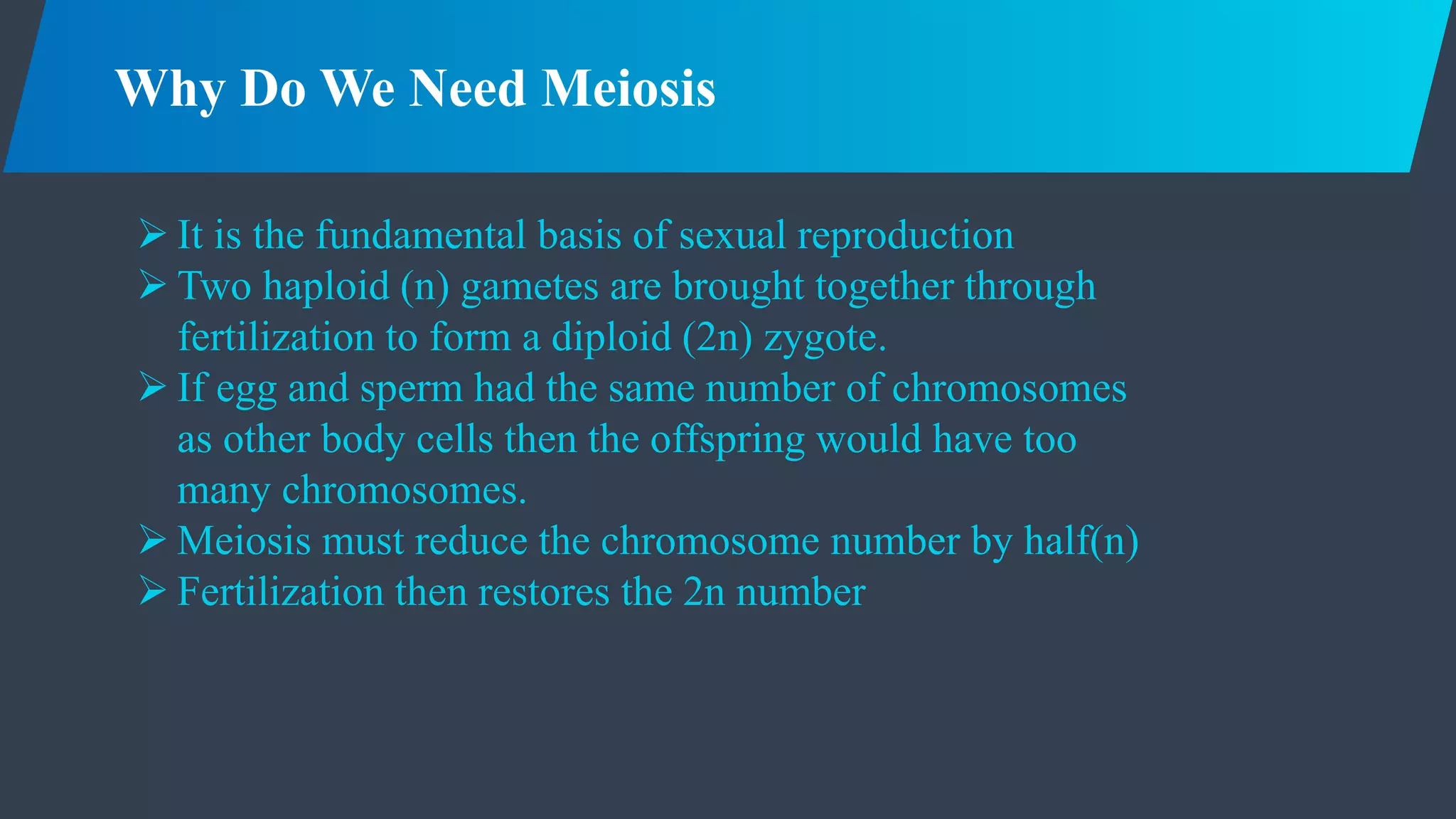 Why Do We Need Meiosis

➢ It is the fundamental basis of sexual reproduction
➢ Two haploid (n) gametes are brought together through fertilization to form a diploid (2n) zygote.
➢ If egg and sperm had the same number of chromosomes as other body cells then the offspring would have too many chromosomes.
➢ Meiosis must reduce the chromosome number by half(n)
➢ Fertilization then restores the 2n number